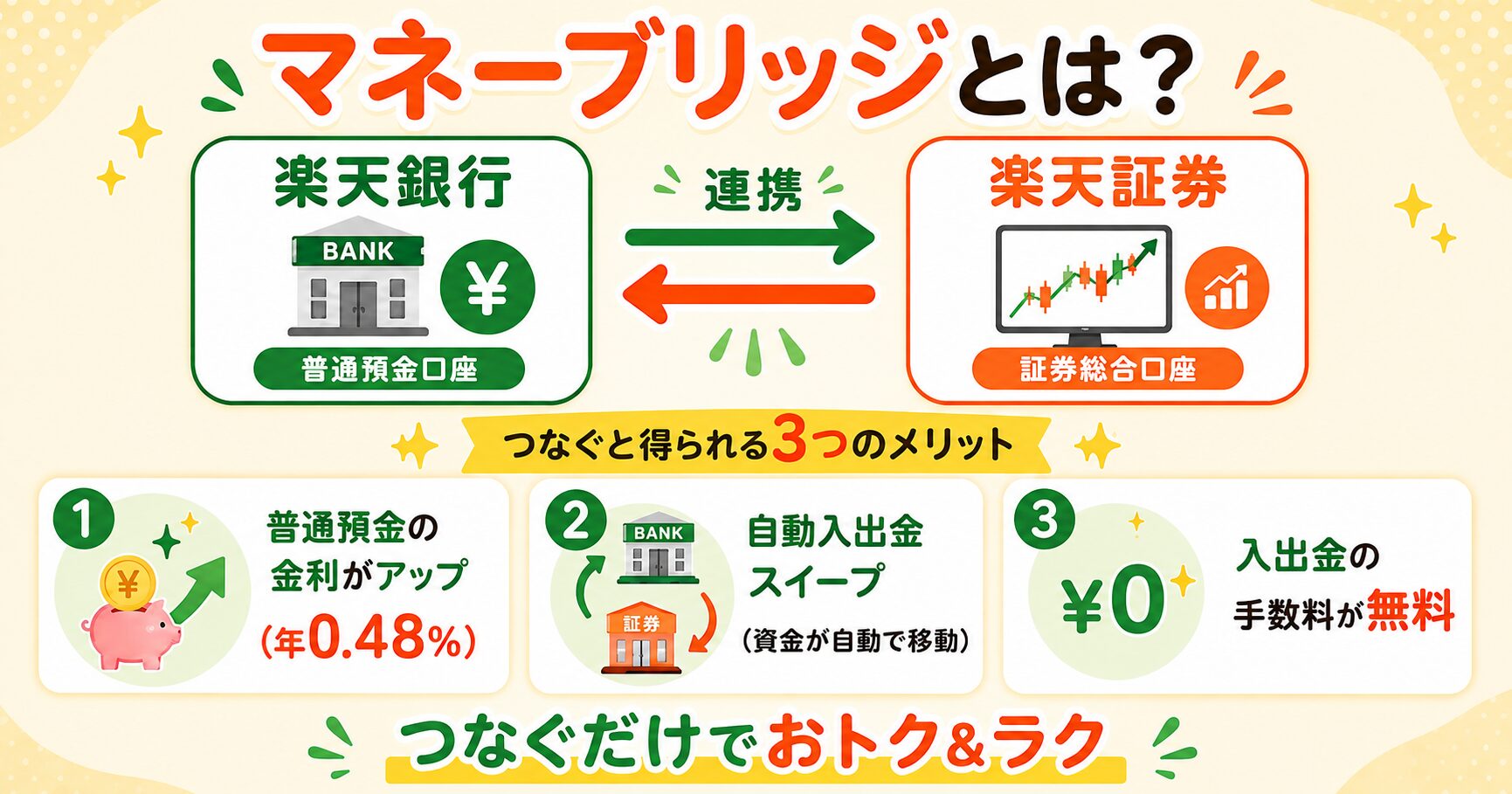 マネーブリッジとは？

楽天銀行

BANK

¥

普通預金口座

連携

楽天証券

証券総合口座

つなぐと得られる3つのメリット

1

¥

普通預金の金利がアップ

（年0.48%）

2

BANK

証券

自動入出金スイープ

（資金が自動で移動）

3

¥0

入出金の手数料が無料

つなぐだけでおトク&ラク